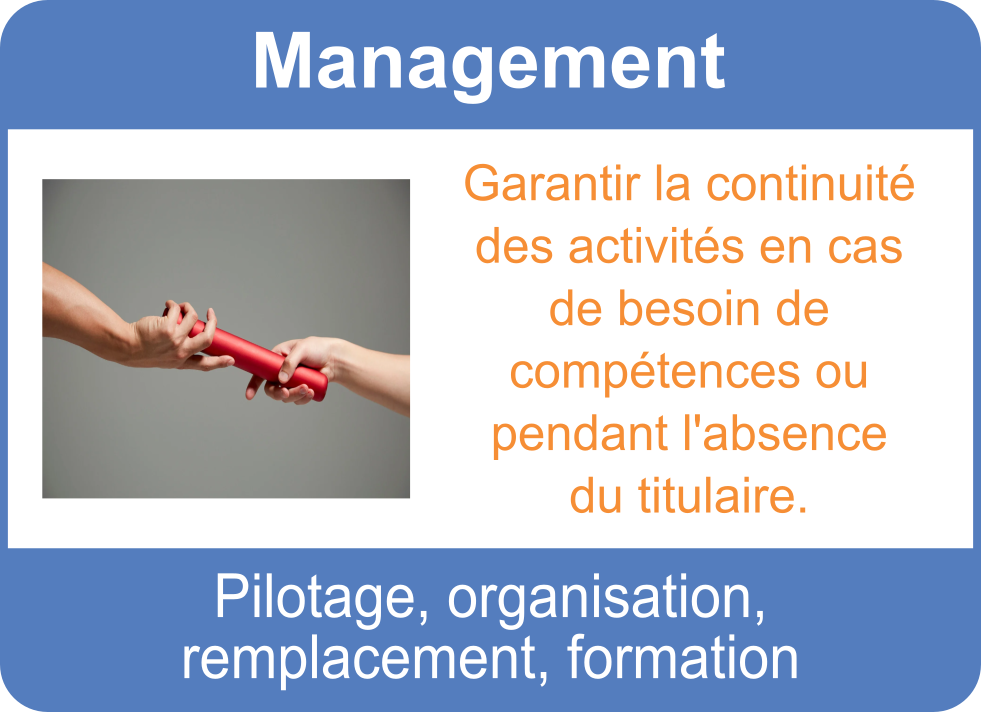 Management

Garantir la continuité des activités en cas de besoin de compétences ou pendant l'absence du titulaire.

Pilotage, organisation, remplacement, formation